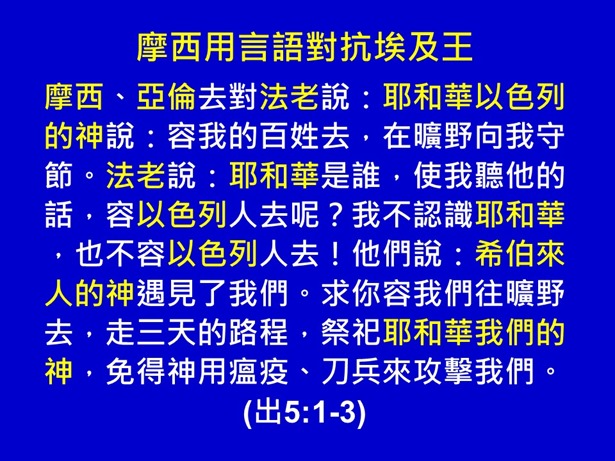 摩西用言語對抗埃及王

摩西、亞倫去對法老說：耶和華以色列的神說：容我的百姓去，在曠野向我守節。法老說：耶和華是誰，使我聽他的話，容以色列人去呢？我不認識耶和華，也不容以色列人去！他們說：希伯來人的神遇見了我們。求你容我們往曠野去，走三天的路程，祭祀耶和華我們的神，免得神用瘟疫、刀兵來攻擊我們。

(出5:1-3)